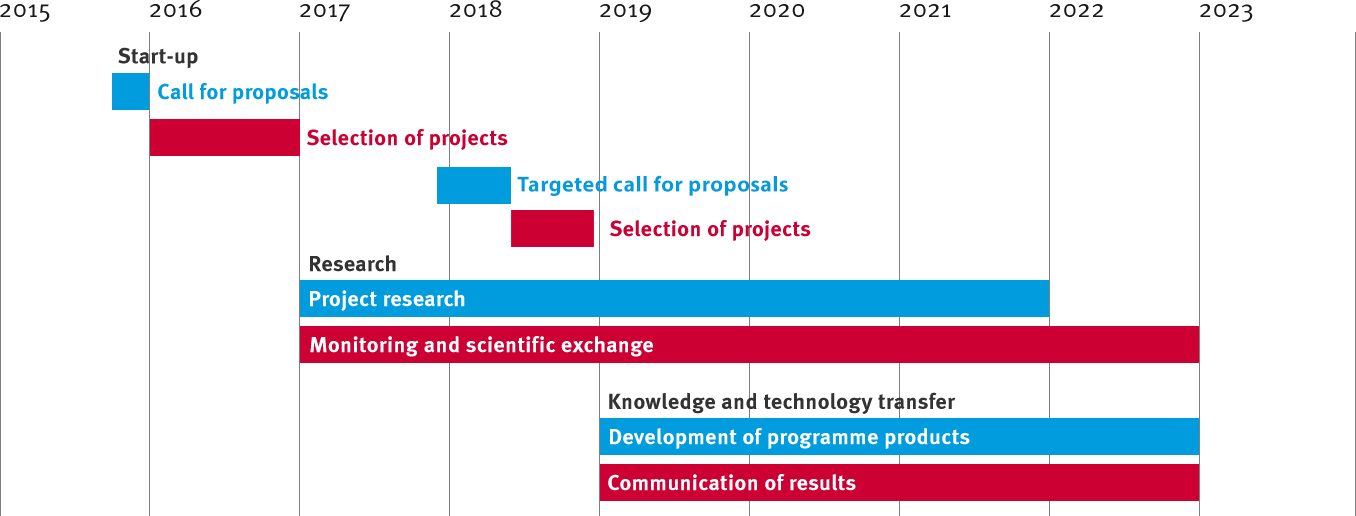 2015 2016 2017 2018 2019 2020 2021 2022 2023

Start-up

Call for proposals

Selection of projects

Targeted call for proposals

Selection of projects

Research

Project research

Monitoring and scientific exchange

Knowledge and technology transfer

Development of programme products

Communication of results